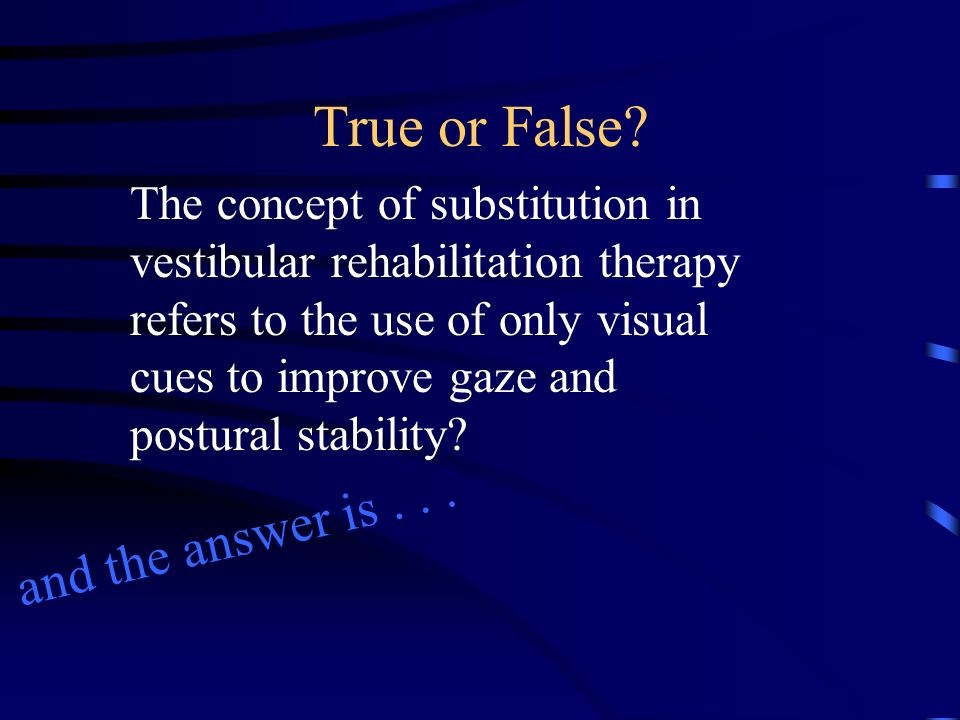 True or False?

The concept of substitution in vestibular rehabilitation therapy refers to the use of only visual cues to improve gaze and postural stability?

and the answer is . . .